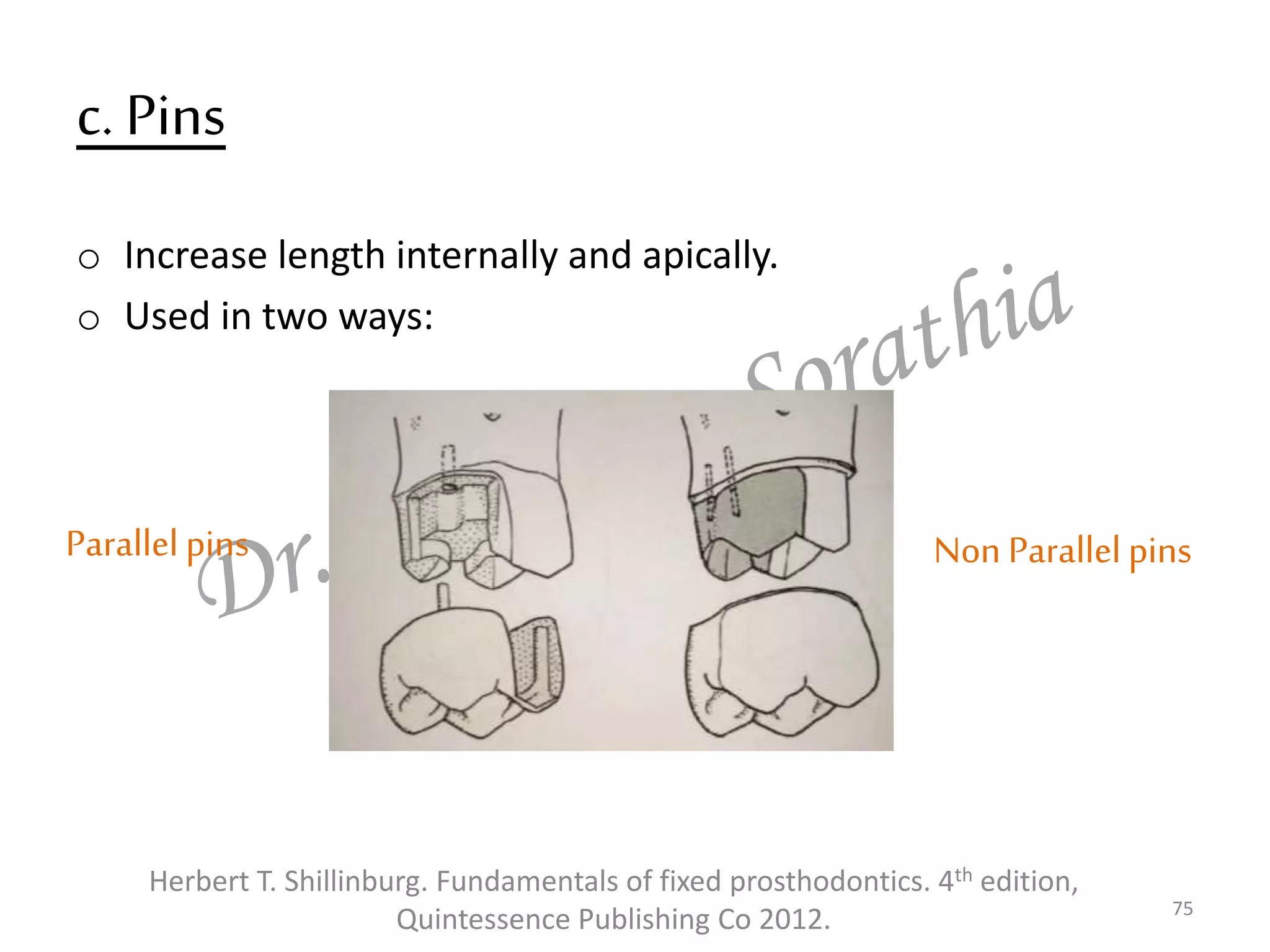 c. Pins

o Increase length internally and apically.
o Used in two ways:

Dr. Sorathia

Parallel pins

Non Parallel pins

Herbert T. Shillinburg. Fundamentals of fixed prosthodontics. 4$^{th}$ edition, Quintessence Publishing Co 2012.

75